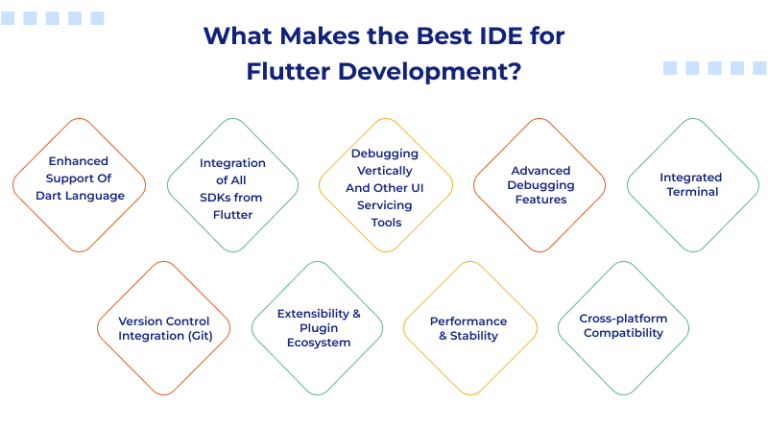 What Makes the Best IDE for Flutter Development?

Enhanced Support Of Dart Language

Integration of All SDKs from Flutter

Debugging Vertically And Other UI Servicing Tools

Advanced Debugging Features

Integrated Terminal

Version Control Integration (Git)

Extensibility & Plugin Ecosystem

Performance & Stability

Cross-platform Compatibility